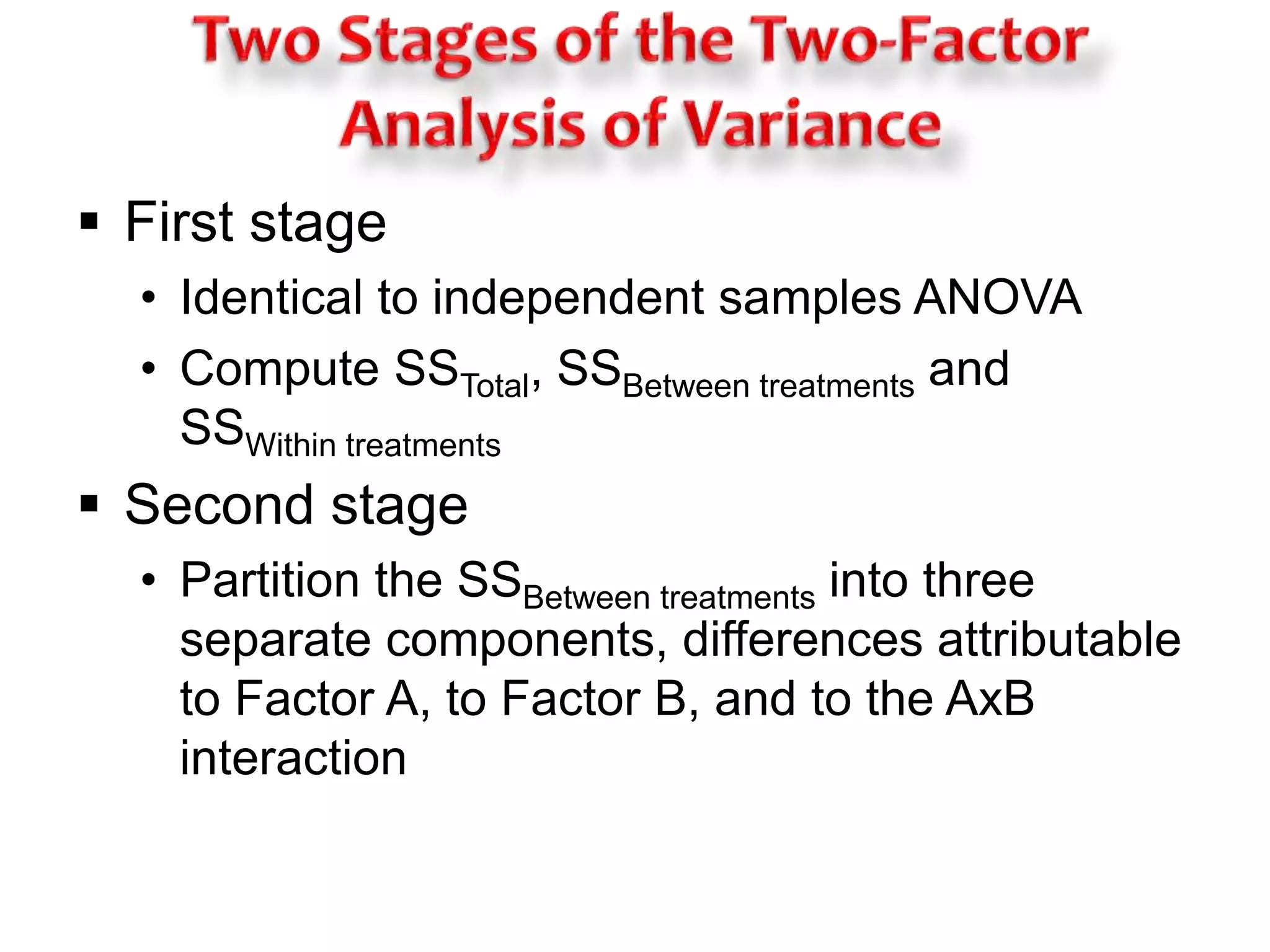 Two Stages of the Two-Factor Analysis of Variance

▪ First stage

• Identical to independent samples ANOVA

• Compute $SS_{Total}$, $SS_{Between\ treatments}$ and $SS_{Within\ treatments}$

▪ Second stage

• Partition the $SS_{Between\ treatments}$ into three separate components, differences attributable to Factor A, to Factor B, and to the AxB interaction